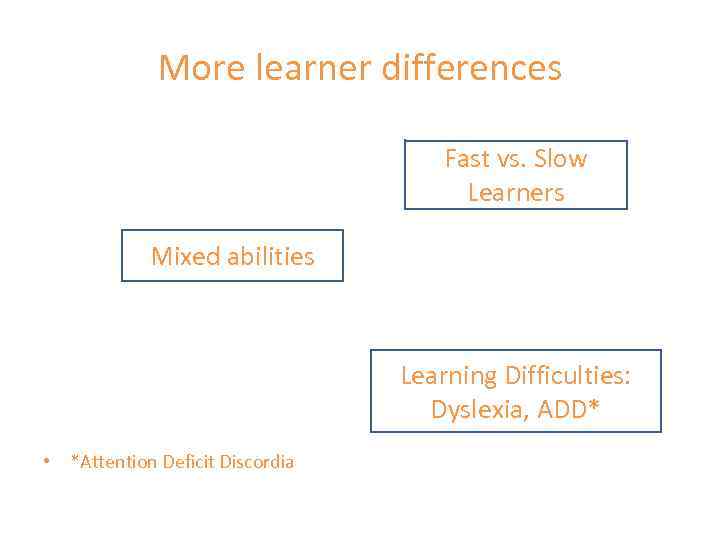 More learner differences

Fast vs. Slow Learners

Mixed abilities

Learning Difficulties: Dyslexia, ADD*

• *Attention Deficit Discordia